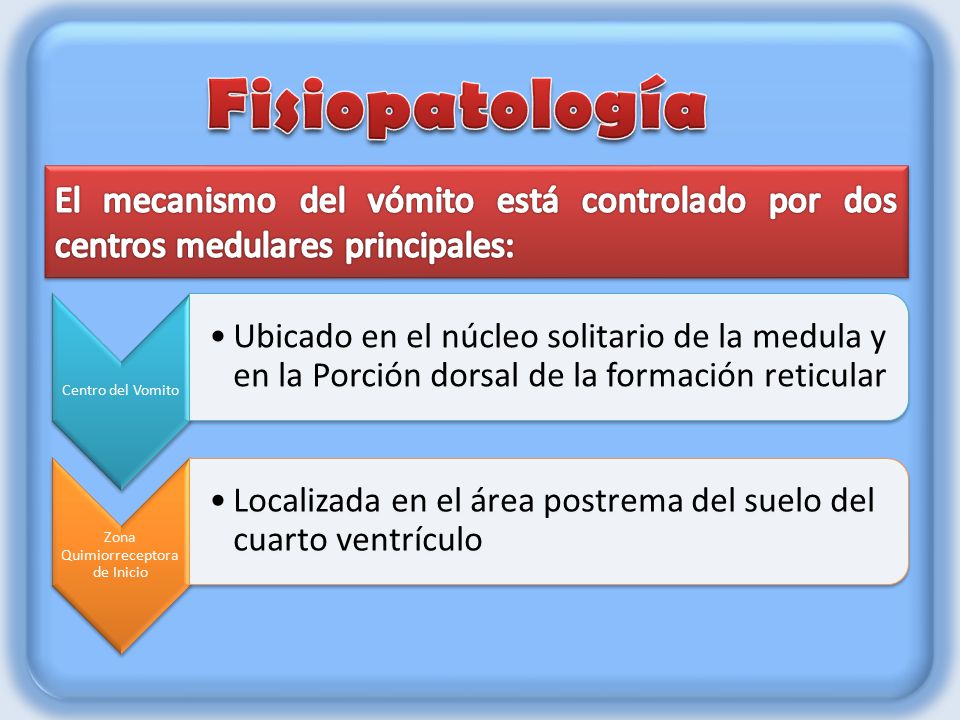 Fisiopatología

El mecanismo del vómito está controlado por dos centros medulares principales:

Centro del Vomito

• Ubicado en el núcleo solitario de la medula y en la Porción dorsal de la formación reticular

Zona Quimiorreceptora de Inicio

• Localizada en el área postrema del suelo del cuarto ventrículo